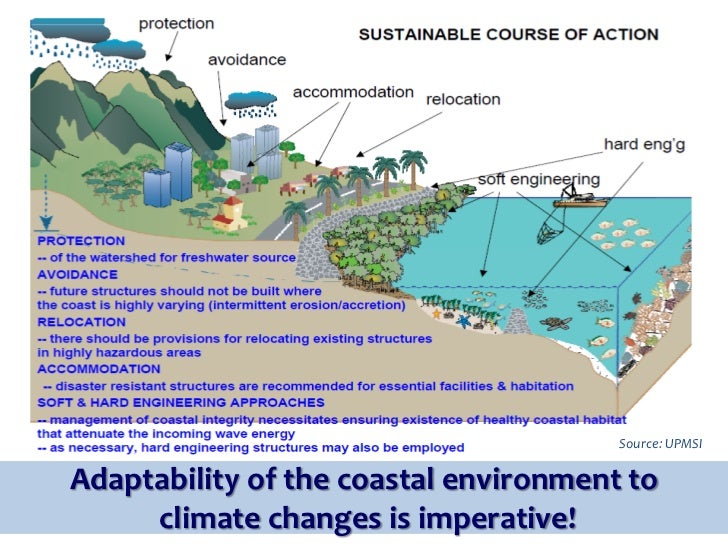 SUSTAINABLE COURSE OF ACTION

protection

avoidance

accommodation

relocation

hard eng'g

soft engineering

PROTECTION
-- of the watershed for freshwater source
AVOIDANCE
-- future structures should not be built where the coast is highly varying (intermittent erosion/accretion)
RELOCATION
-- there should be provisions for relocating existing structures in highly hazardous areas
ACCOMMODATION
-- disaster resistant structures are recommended for essential facilities & habitation
SOFT & HARD ENGINEERING APPROACHES
-- management of coastal integrity necessitates ensuring existence of healthy coastal habitat that attenuate the incoming wave energy
-- as necessary, hard engineering structures may also be employed

Source: UPMSI

Adaptability of the coastal environment to climate changes is imperative!